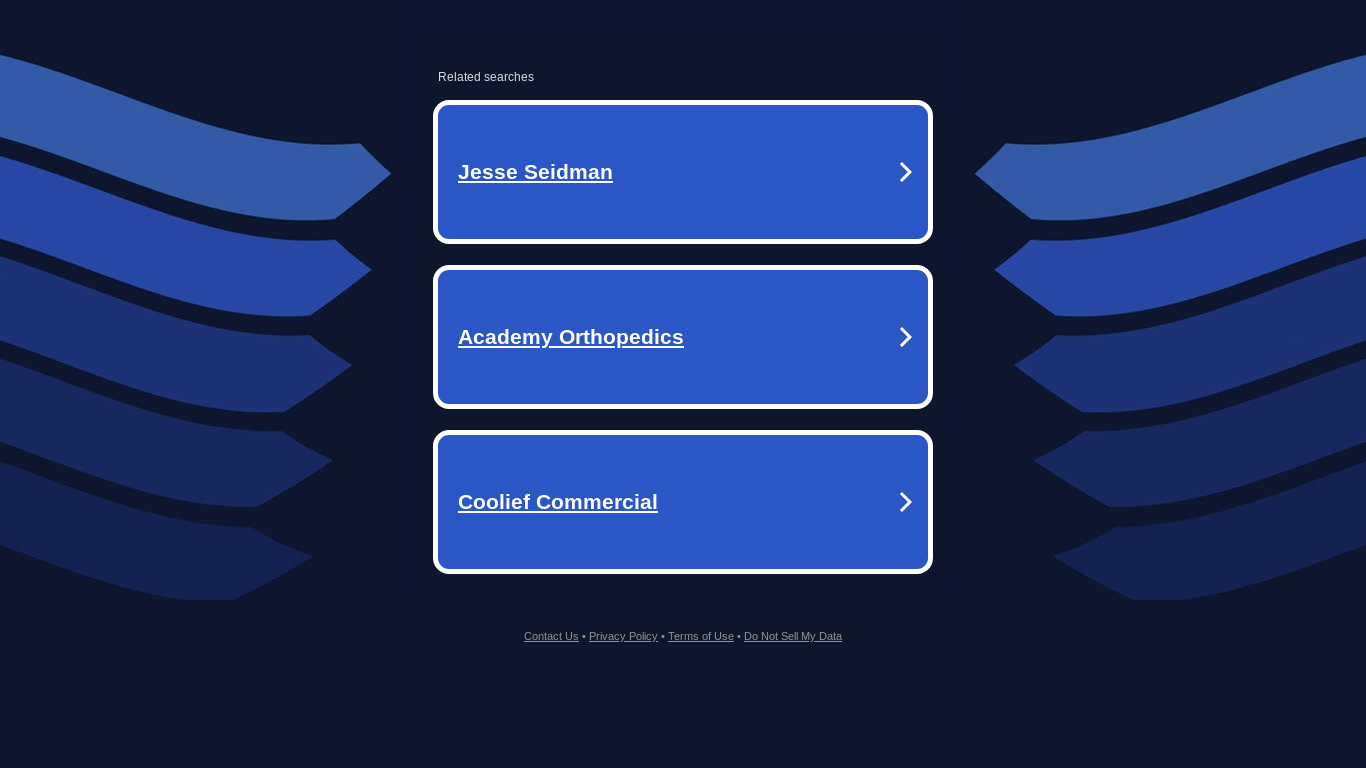 Related searches

Jesse Seidman

Academy Orthopedics

Coolief Commercial

Contact Us • Privacy Policy • Terms of Use • Do Not Sell My Data